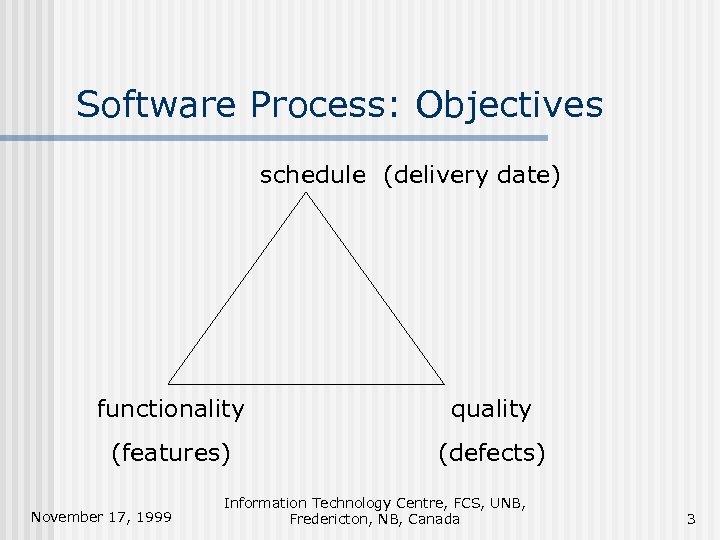 Software Process: Objectives

schedule (delivery date)

functionality

(features)

quality

(defects)

November 17, 1999

Information Technology Centre, FCS, UNB, Fredericton, NB, Canada

3